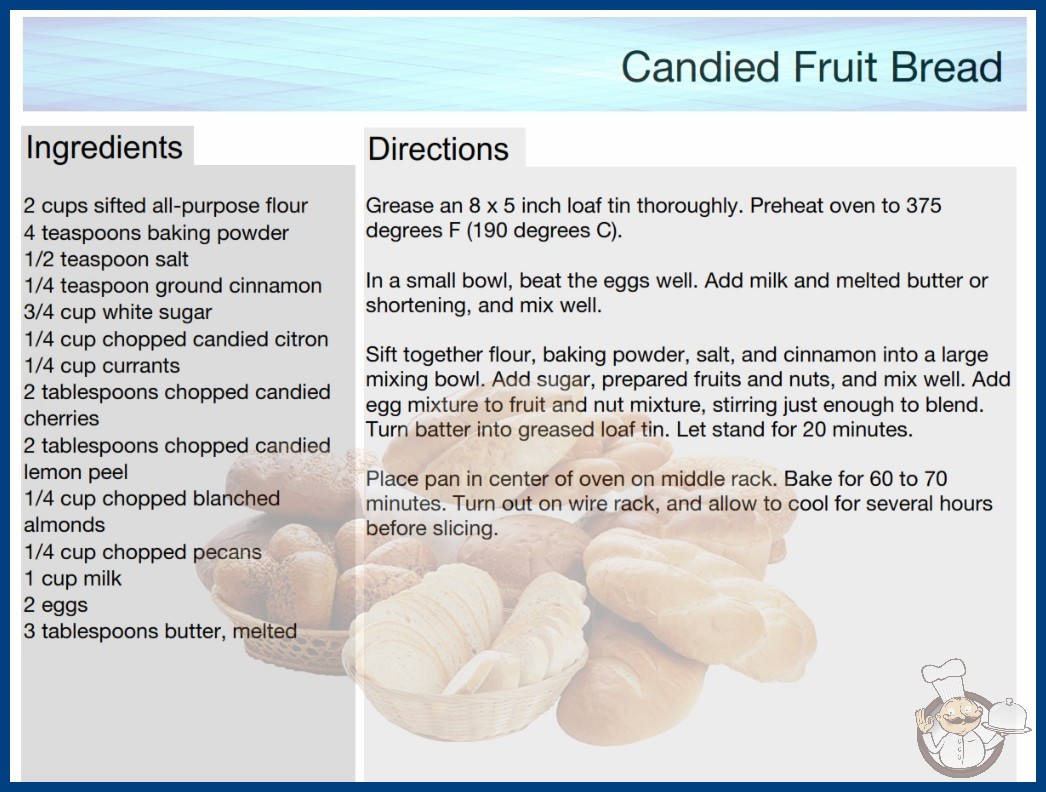 Candied Fruit Bread

Ingredients

2 cups sifted all-purpose flour
4 teaspoons baking powder
1/2 teaspoon salt
1/4 teaspoon ground cinnamon
3/4 cup white sugar
1/4 cup chopped candied citron
1/4 cup currants
2 tablespoons chopped candied cherries
2 tablespoons chopped candied lemon peel
1/4 cup chopped blanched almonds
1/4 cup chopped pecans
1 cup milk
2 eggs
3 tablespoons butter, melted

Directions

Grease an 8 x 5 inch loaf tin thoroughly. Preheat oven to 375 degrees F (190 degrees C).

In a small bowl, beat the eggs well. Add milk and melted butter or shortening, and mix well.

Sift together flour, baking powder, salt, and cinnamon into a large mixing bowl. Add sugar, prepared fruits and nuts, and mix well. Add egg mixture to fruit and nut mixture, stirring just enough to blend. Turn batter into greased loaf tin. Let stand for 20 minutes.

Place pan in center of oven on middle rack. Bake for 60 to 70 minutes. Turn out on wire rack, and allow to cool for several hours before slicing.